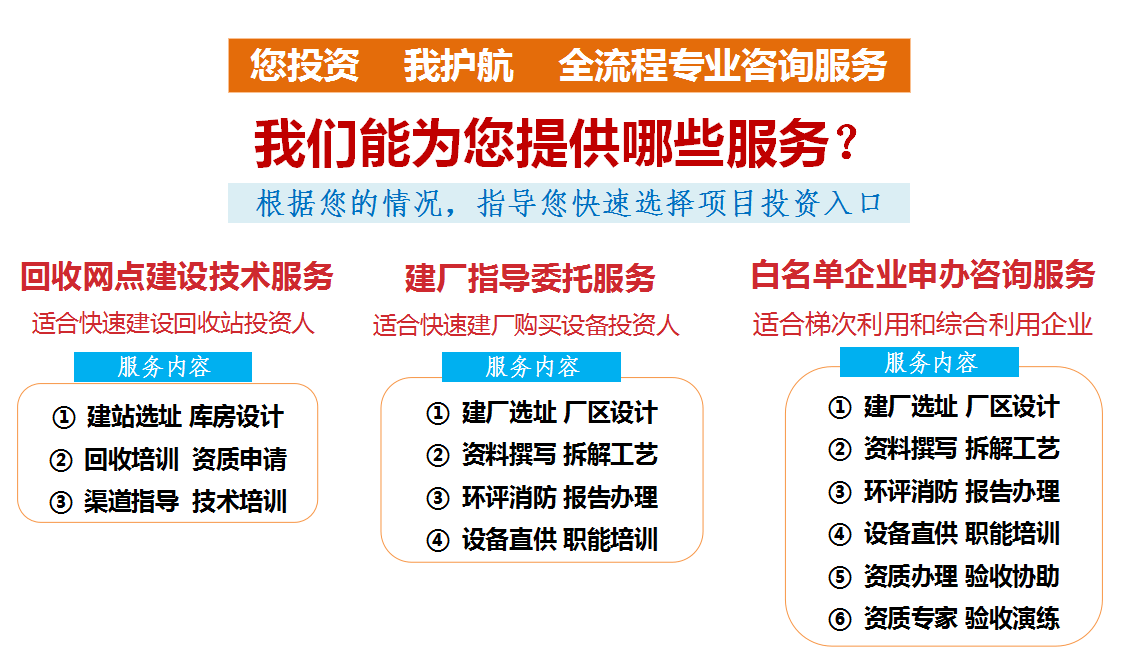 您投资　我护航　全流程专业咨询服务

我们能为您提供哪些服务？

根据您的情况，指导您快速选择项目投资入口

回收网点建设技术服务

适合快速建设回收站投资人

服务内容

① 建站选址 库房设计
② 回收培训 资质申请
③ 渠道指导 技术培训

建厂指导委托服务

适合快速建厂购买设备投资人

服务内容

① 建厂选址 厂区设计
② 资料撰写 拆解工艺
③ 环评消防 报告办理
④ 设备直供 职能培训

白名单企业申办咨询服务

适合梯次利用和综合利用企业

服务内容

① 建厂选址 厂区设计
② 资料撰写 拆解工艺
③ 环评消防 报告办理
④ 设备直供 职能培训
⑤ 资质办理 验收协助
⑥ 资质专家 验收演练